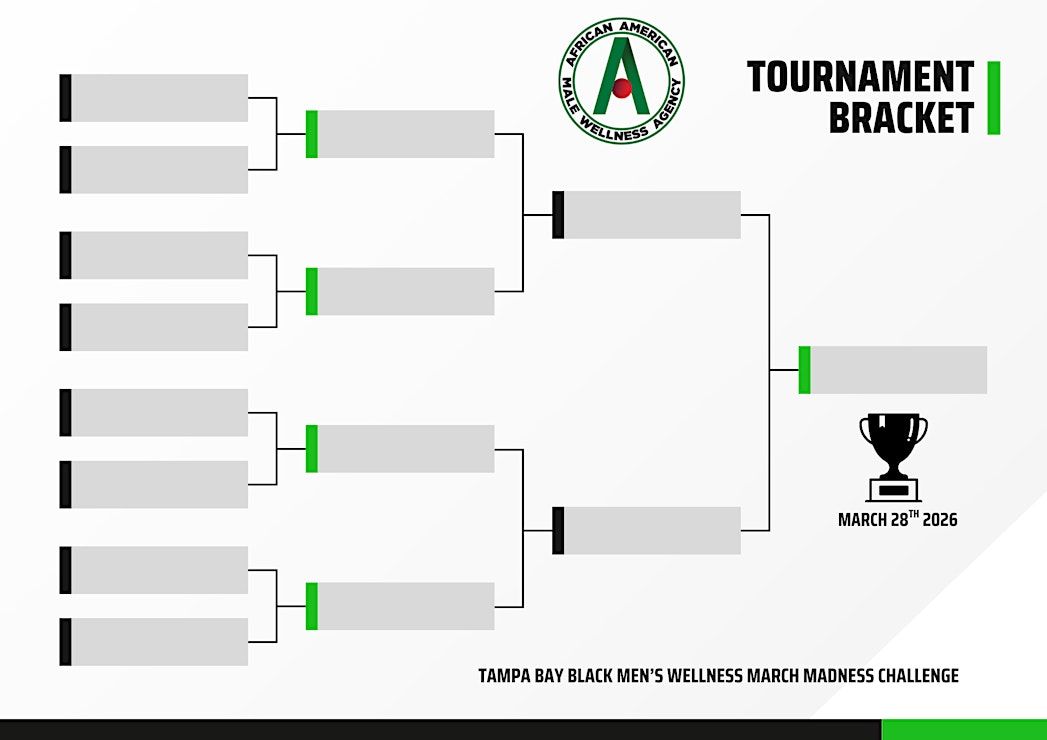 AFRICAN AMERICAN MALE WELLNESS AGENCY

TOURNAMENT BRACKET

MARCH 28$^{TH}$ 2026

TAMPA BAY BLACK MEN'S WELLNESS MARCH MADNESS CHALLENGE